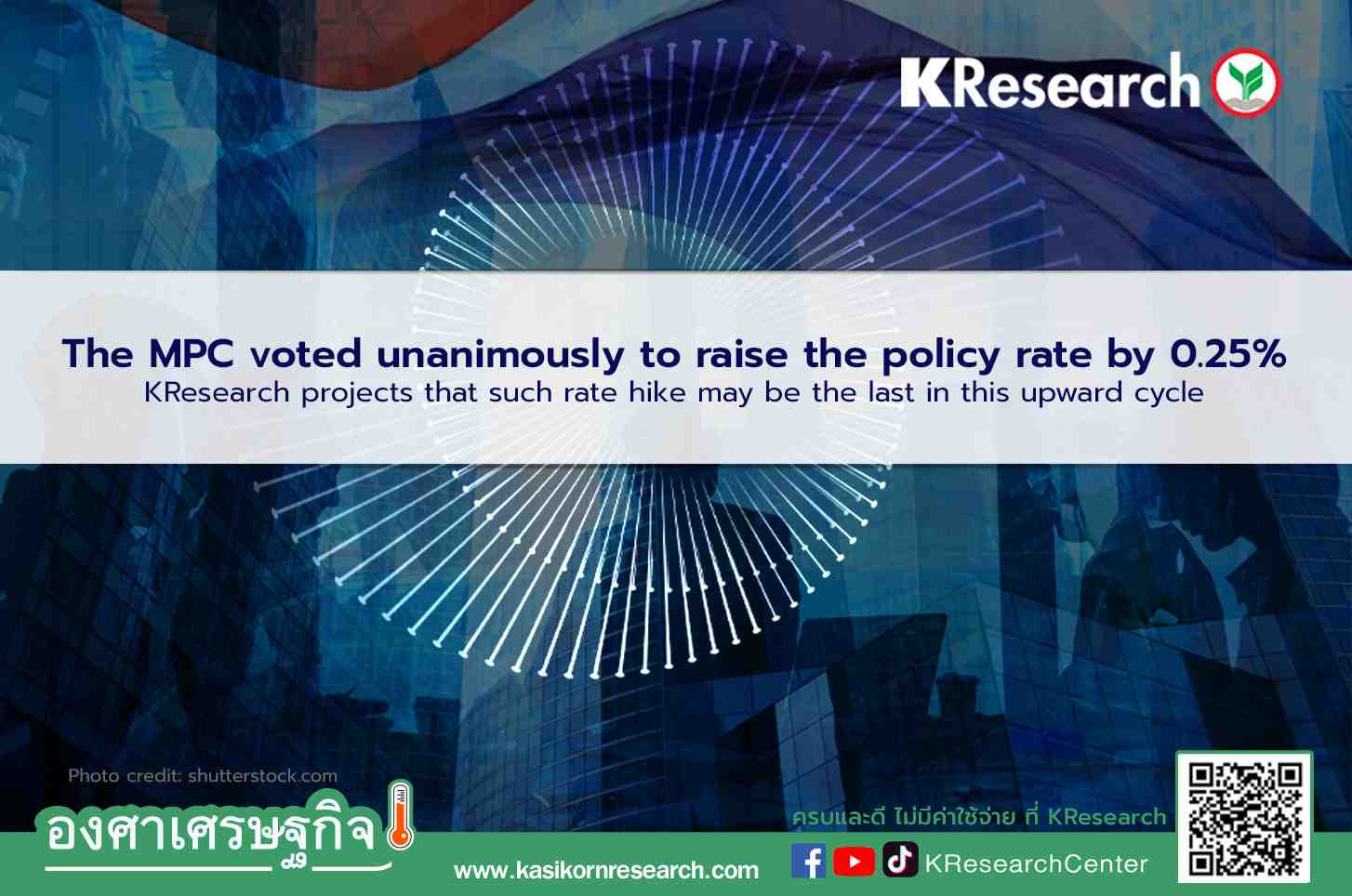 KResearch

The MPC voted unanimously to raise the policy rate by 0.25%
KResearch projects that such rate hike may be the last in this upward cycle

Photo credit: shutterstock.com

องศาเศรษฐกิจ

ครบและดี ไม่มีค่าใช้จ่าย ที่ KResearch

www.kasikornresearch.com

KResearchCenter